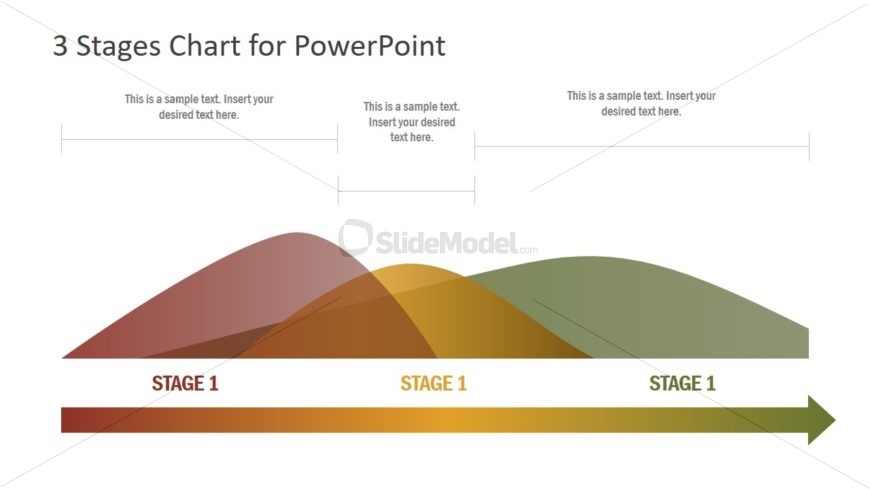 3 Stages Chart for PowerPoint

This is a sample text. Insert your desired text here.

This is a sample text. Insert your desired text here.

This is a sample text. Insert your desired text here.

SlideModel.com

STAGE 1

STAGE 1

STAGE 1